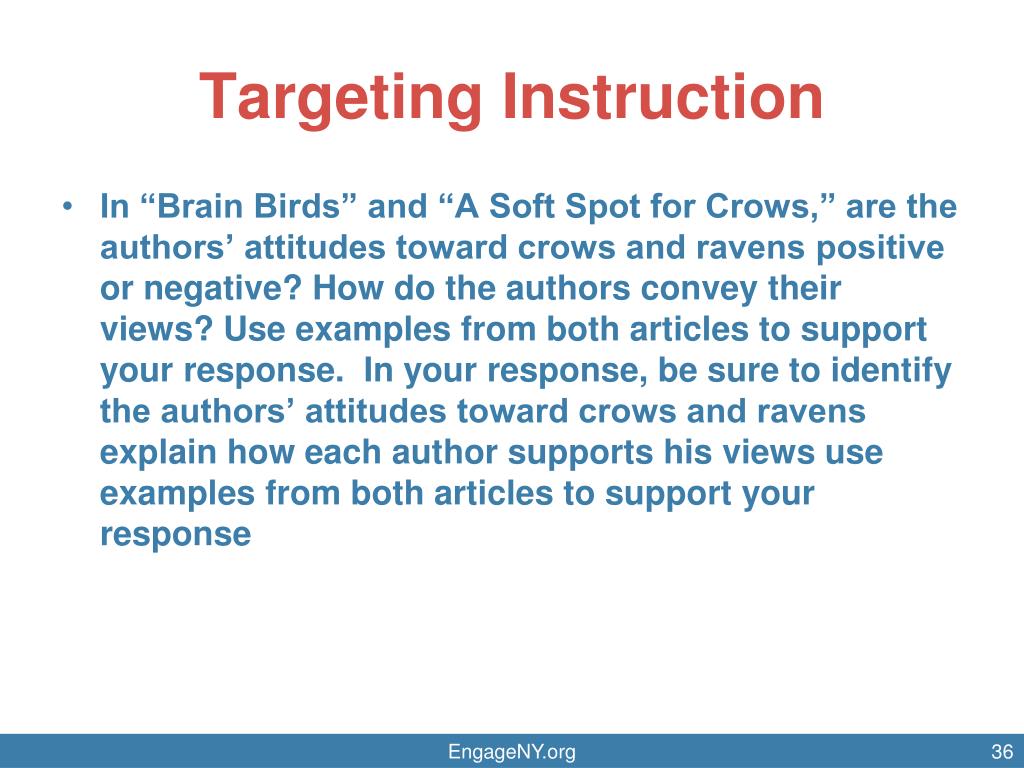 Targeting Instruction

• In “Brain Birds” and “A Soft Spot for Crows,” are the authors’ attitudes toward crows and ravens positive or negative? How do the authors convey their views? Use examples from both articles to support your response. In your response, be sure to identify the authors’ attitudes toward crows and ravens explain how each author supports his views use examples from both articles to support your response

EngageNY.org

36